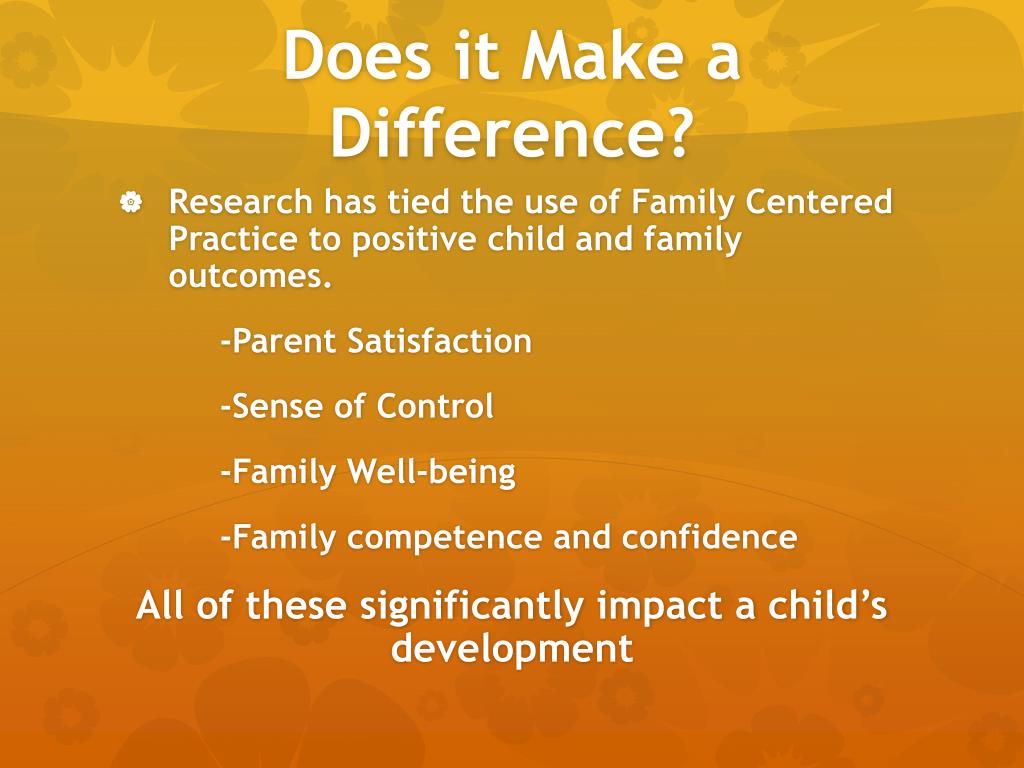 Does it Make a Difference?

Research has tied the use of Family Centered Practice to positive child and family outcomes.

-Parent Satisfaction

-Sense of Control

-Family Well-being

-Family competence and confidence

All of these significantly impact a child's development